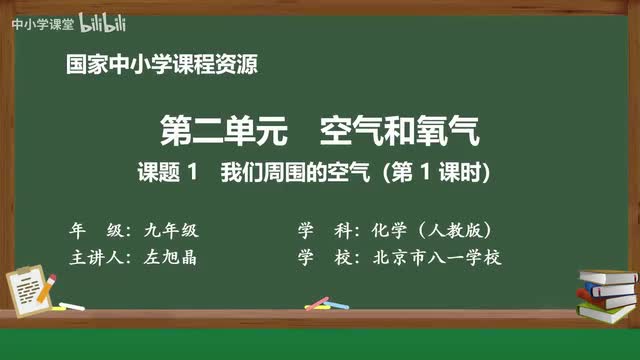 中小学课堂 bilibili

国家中小学课程资源

第二单元 空气和氧气

课题 1 我们周围的空气（第 1 课时）

年 级：九年级

学 科：化学（人教版）

主讲人：左旭晶

学 校：北京市八一学校